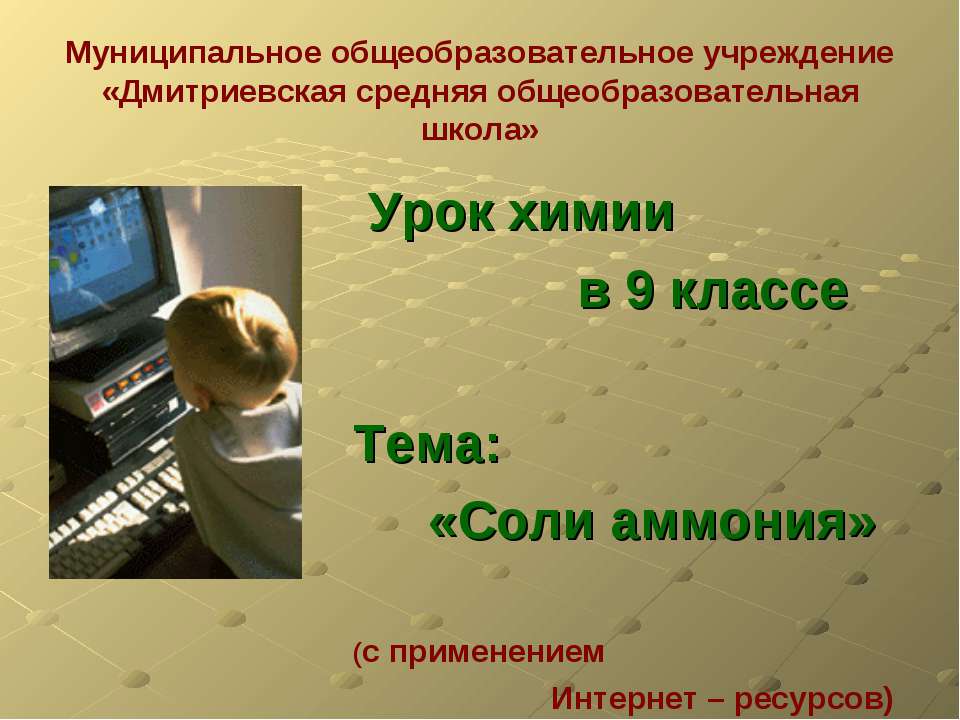 Муниципальное общеобразовательное учреждение «Дмитриевская средняя общеобразовательная школа»

Урок химии

в 9 классе

Тема:

«Соли аммония»

(с применением

Интернет – ресурсов)